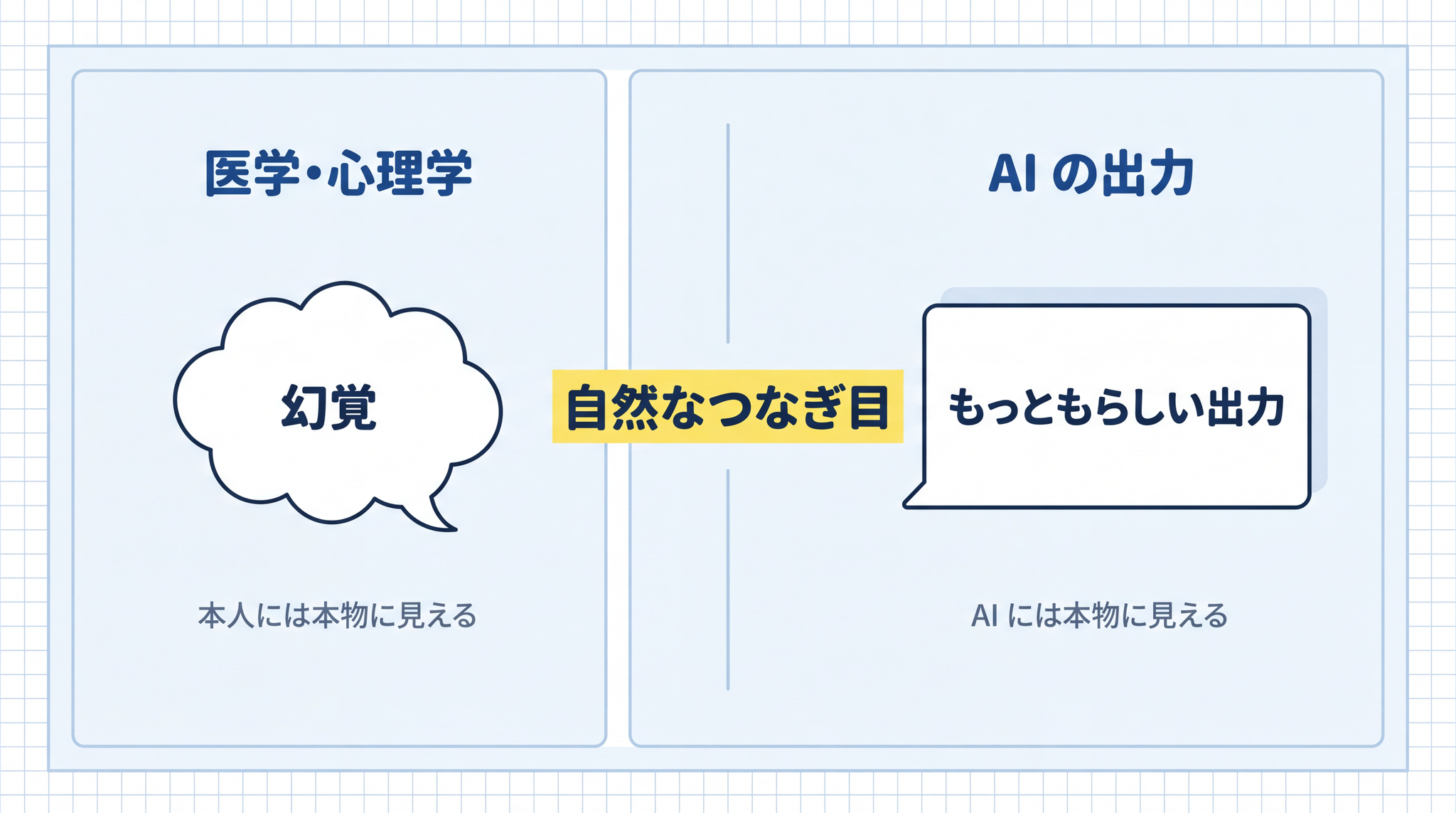 医学・心理学

幻覚

本人には本物に見える

自然なつなぎ目

AI の出力

もっともらしい出力

AI には本物に見える